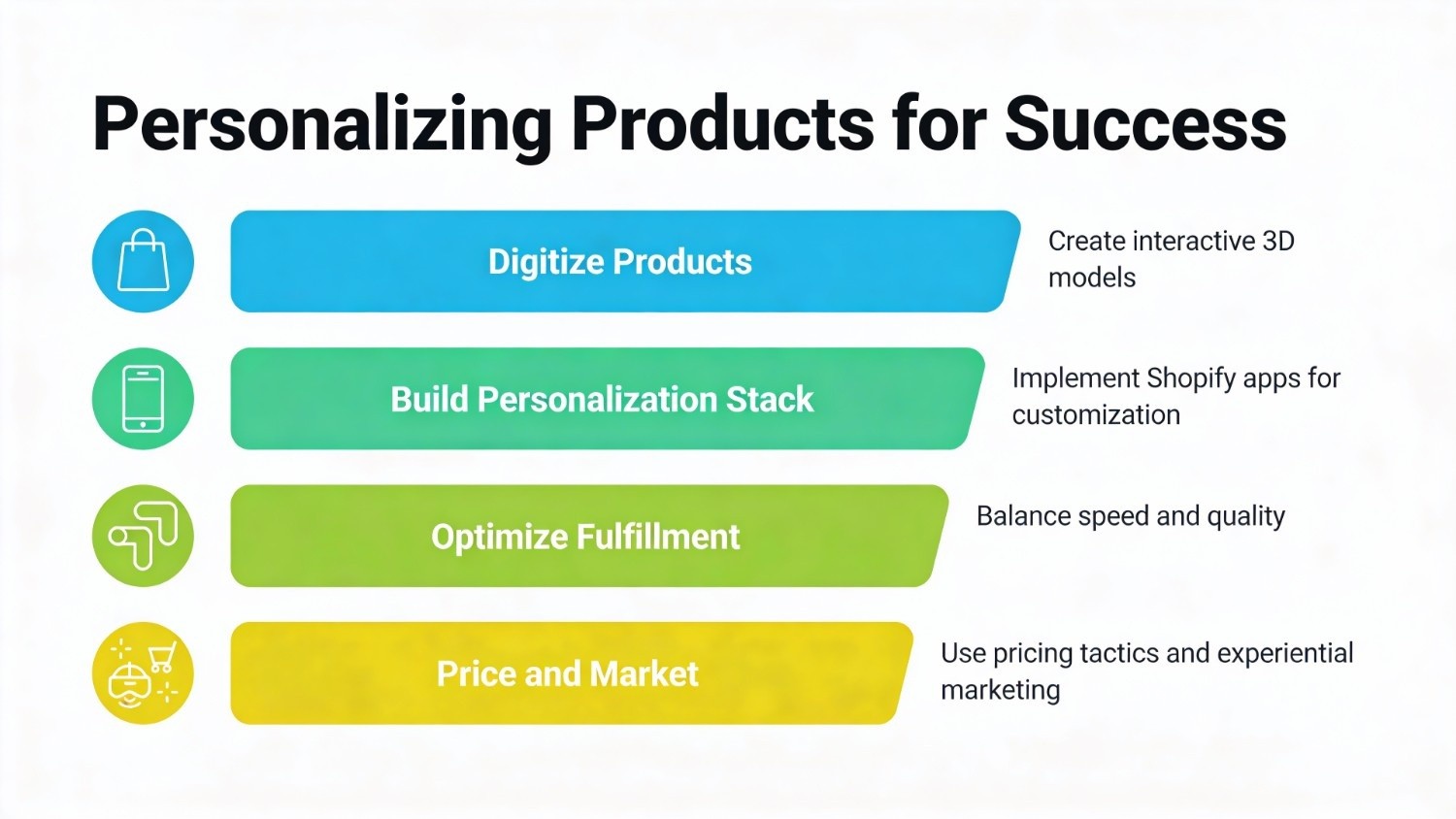 Personalizing Products for Success

Digitize Products

Create interactive 3D models

Build Personalization Stack

Implement Shopify apps for customization

Optimize Fulfillment

Balance speed and quality

Price and Market

Use pricing tactics and experiential marketing